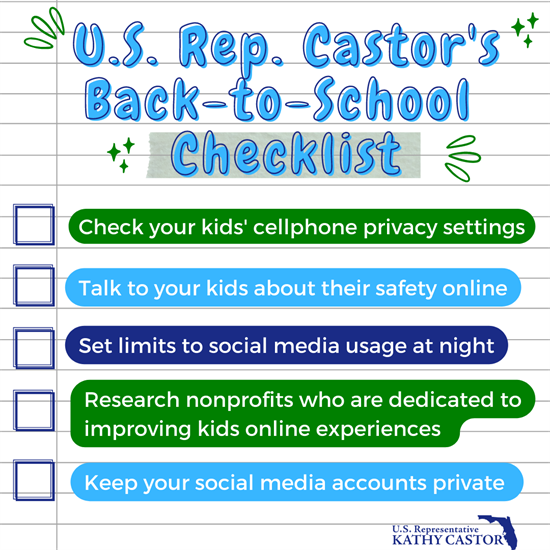 U.S. Rep. Castor's Back-to-School Checklist

Check your kids' cellphone privacy settings

Talk to your kids about their safety online

Set limits to social media usage at night

Research nonprofits who are dedicated to improving kids online experiences

Keep your social media accounts private

U.S. Representative
KATHY CASTOR